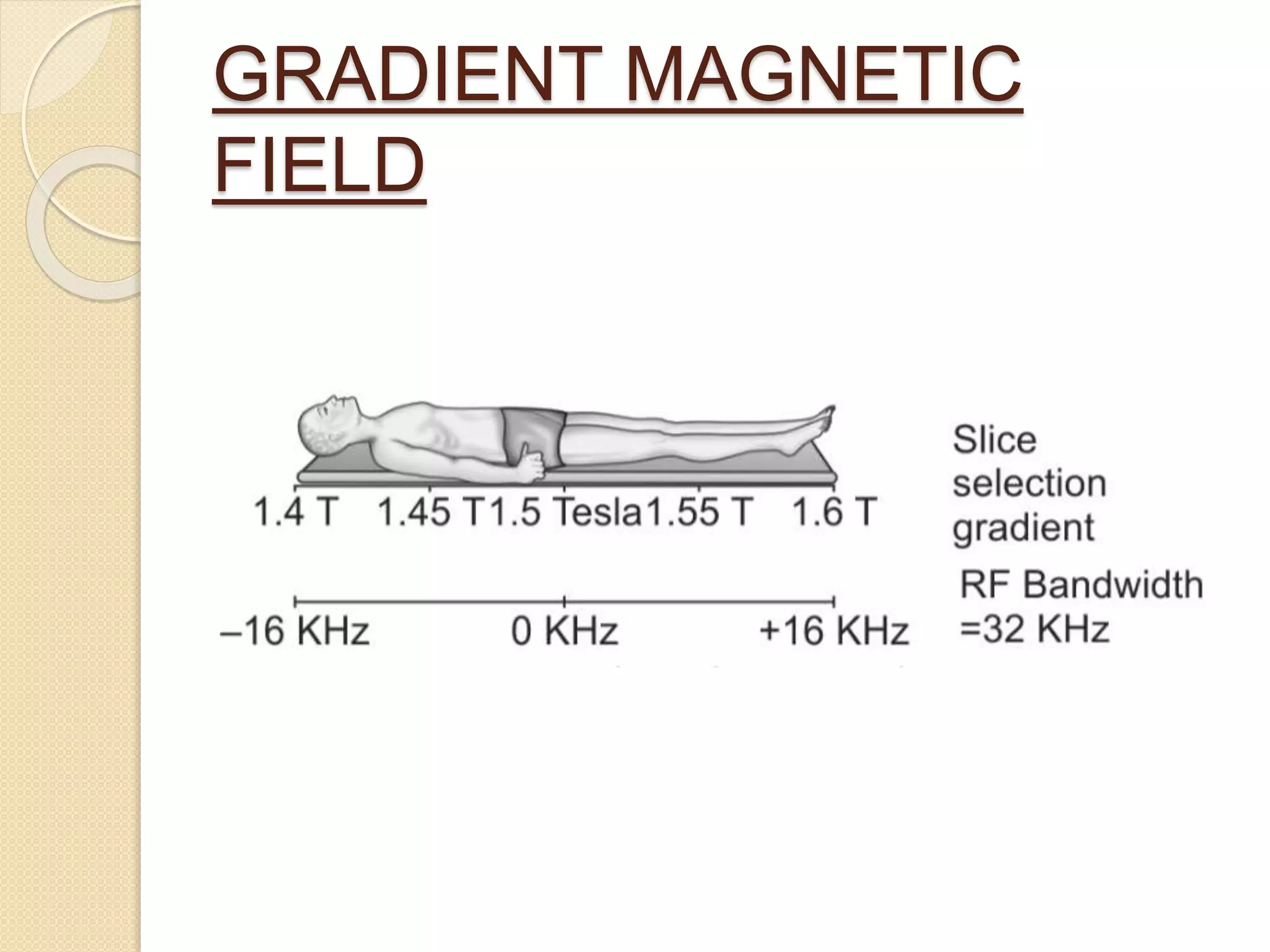 GRADIENT MAGNETIC FIELD

1.4 T 1.45 T 1.5 Tesla 1.55 T 1.6 T

Slice selection gradient

–16 KHz 0 KHz +16 KHz

RF Bandwidth =32 KHz